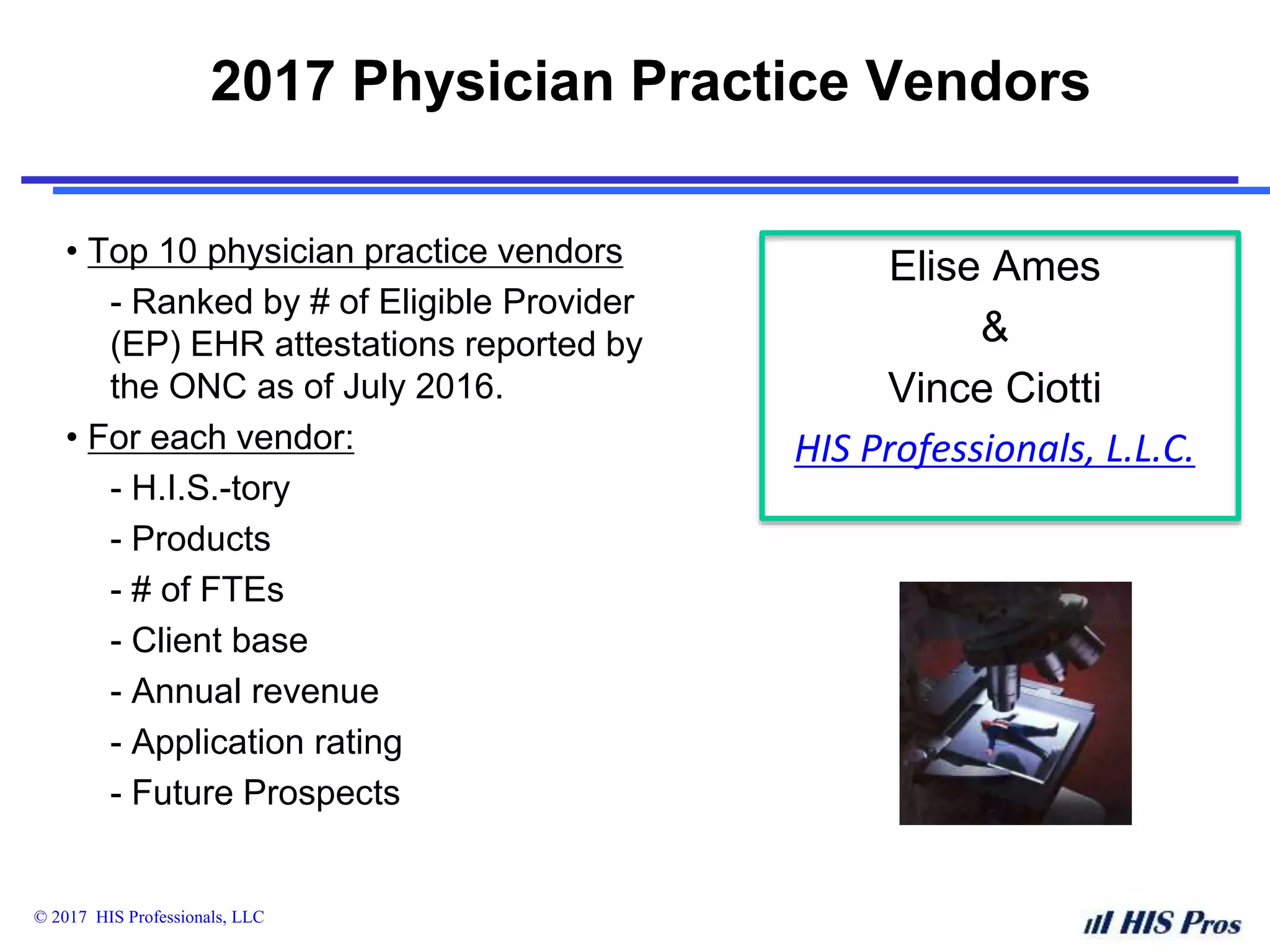 2017 Physician Practice Vendors

• Top 10 physician practice vendors

- Ranked by # of Eligible Provider (EP) EHR attestations reported by the ONC as of July 2016.

• For each vendor:

- H.I.S.-tory

- Products

- # of FTEs

- Client base

- Annual revenue

- Application rating

- Future Prospects

Elise Ames
&
Vince Ciotti
HIS Professionals, L.L.C.

© 2017 HIS Professionals, LLC

HIS Pros